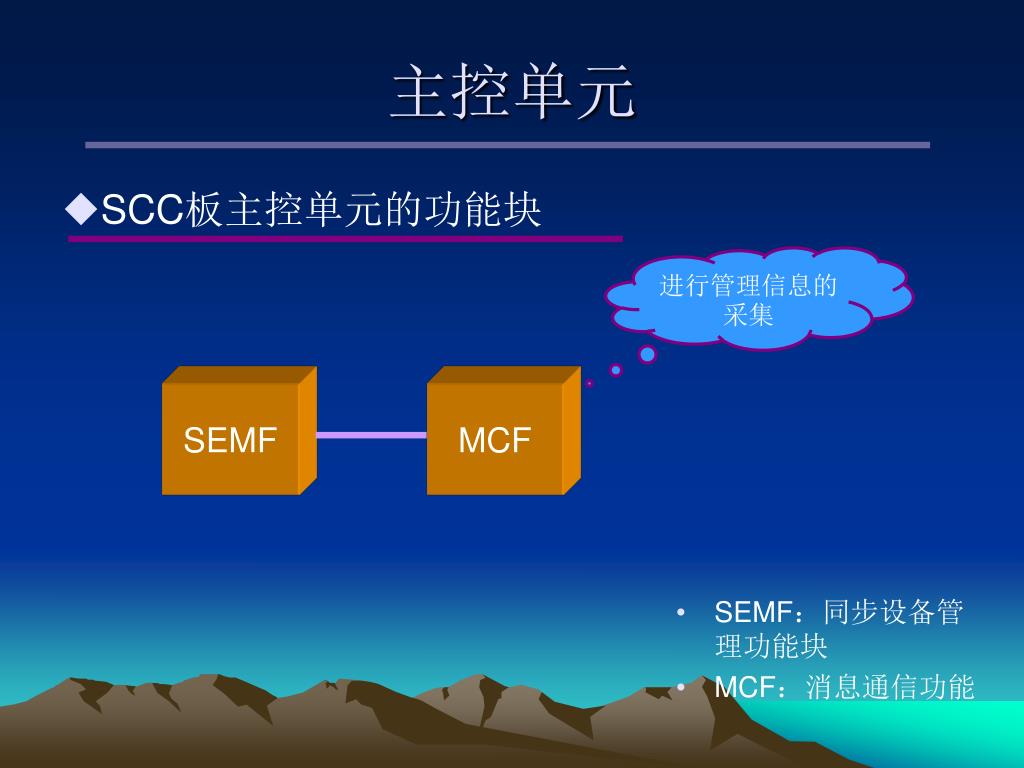 主控单元

◆SCC板主控单元的功能块

进行管理信息的采集

SEMF

MCF

• SEMF：同步设备管理功能块
• MCF：消息通信功能